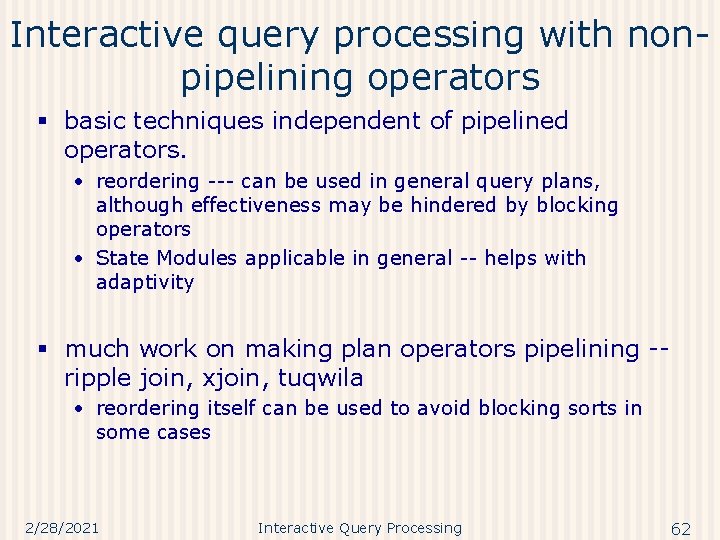 Interactive query processing with non-pipelining operators

▪ basic techniques independent of pipelined operators.
• reordering --- can be used in general query plans, although effectiveness may be hindered by blocking operators
• State Modules applicable in general -- helps with adaptivity

▪ much work on making plan operators pipelining -- ripple join, xjoin, tuqwila
• reordering itself can be used to avoid blocking sorts in some cases

2/28/2021 Interactive Query Processing 62